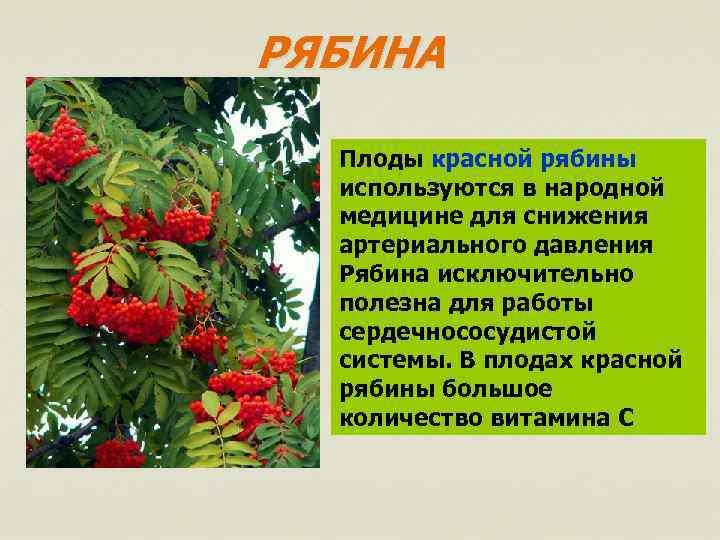 РЯБИНА

Плоды красной рябины используются в народной медицине для снижения артериального давления Рябина исключительно полезна для работы сердечнососудистой системы. В плодах красной рябины большое количество витамина С